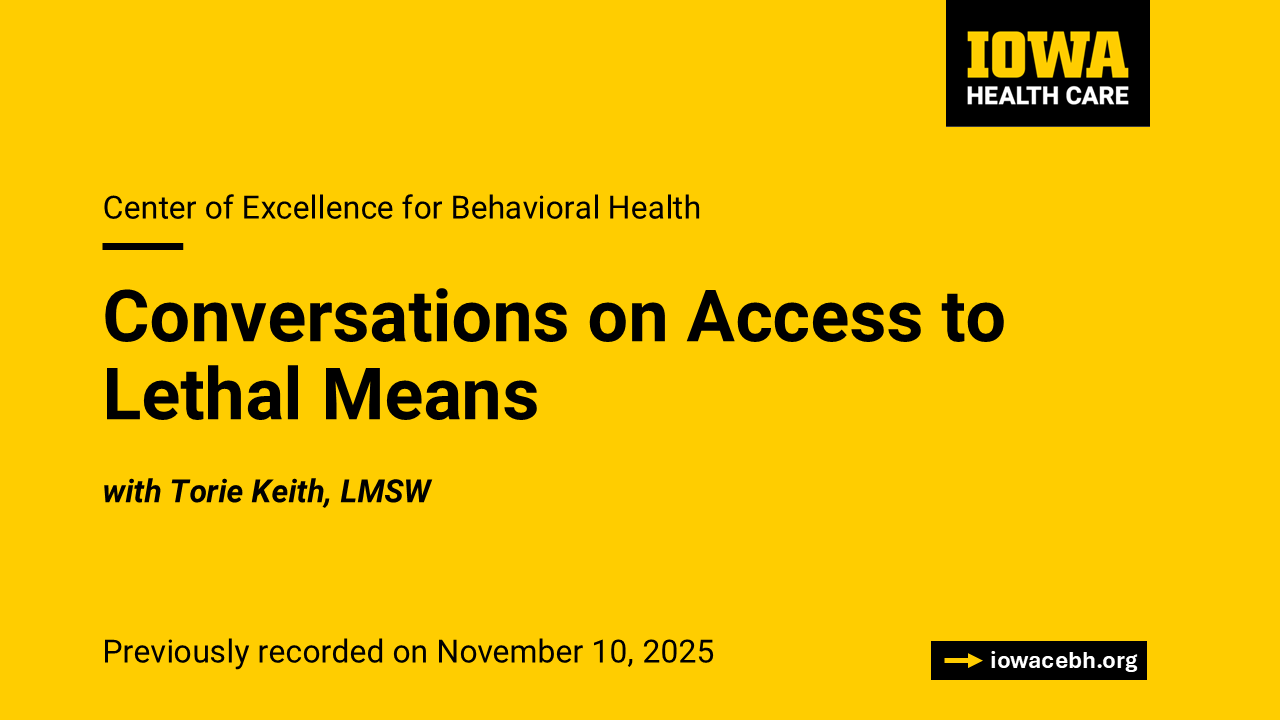 IOWA
HEALTH CARE

Center of Excellence for Behavioral Health

Conversations on Access to Lethal Means

with Torie Keith, LMSW

Previously recorded on November 10, 2025

iowacebh.org